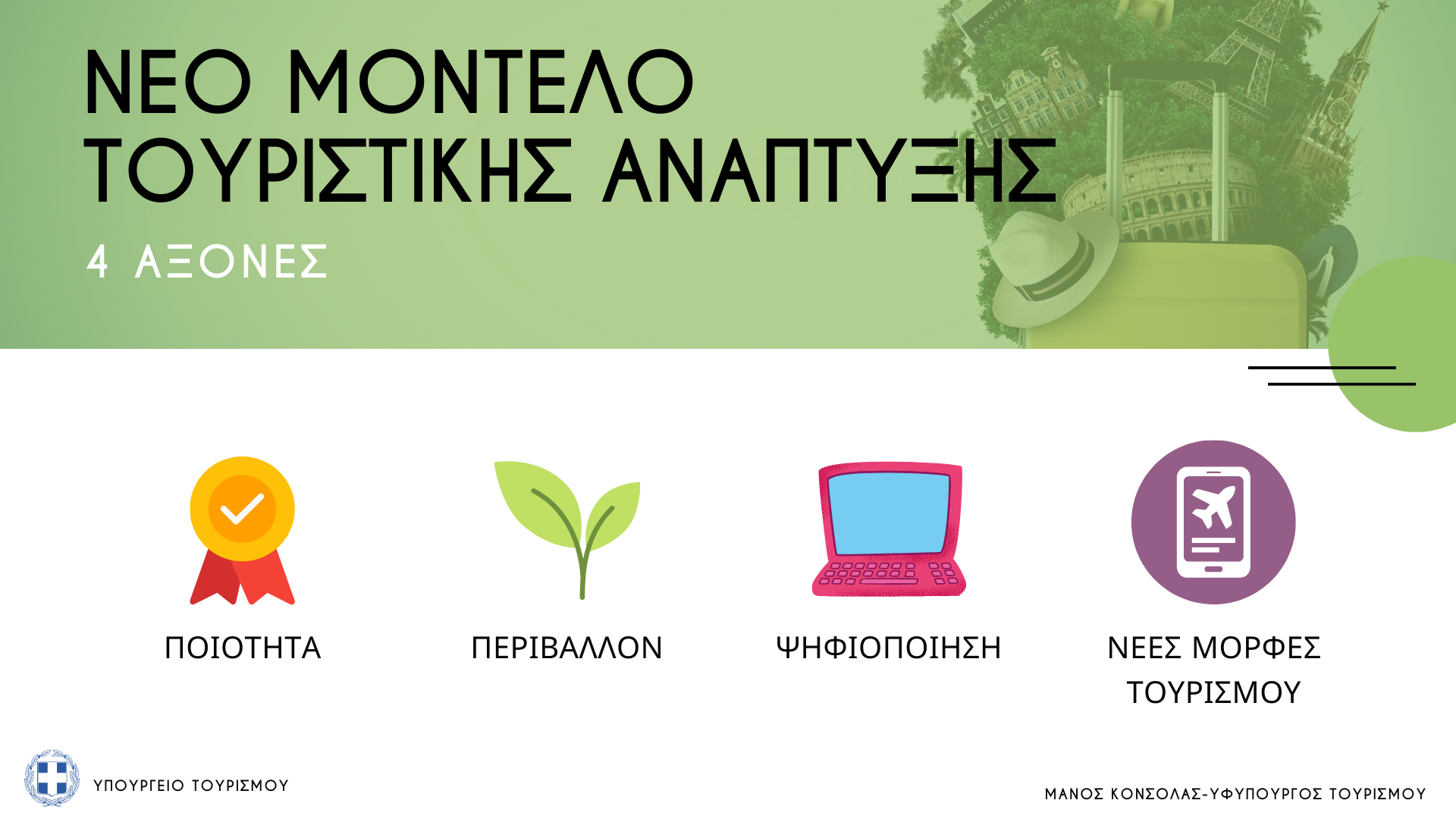 ΝΕΟ ΜΟΝΤΕΛΟ ΤΟΥΡΙΣΤΙΚΗΣ ΑΝΑΠΤΥΞΗΣ

4 ΑΞΟΝΕΣ

PASSPORT

ΠΟΙΟΤΗΤΑ

ΠΕΡΙΒΑΛΛΟΝ

ΨΗΦΙΟΠΟΙΗΣΗ

ΝΕΕΣ ΜΟΡΦΕΣ ΤΟΥΡΙΣΜΟΥ

ΥΠΟΥΡΓΕΙΟ ΤΟΥΡΙΣΜΟΥ

ΜΑΝΟΣ ΚΟΝΣΟΛΑΣ-ΥΦΥΠΟΥΡΓΟΣ ΤΟΥΡΙΣΜΟΥ